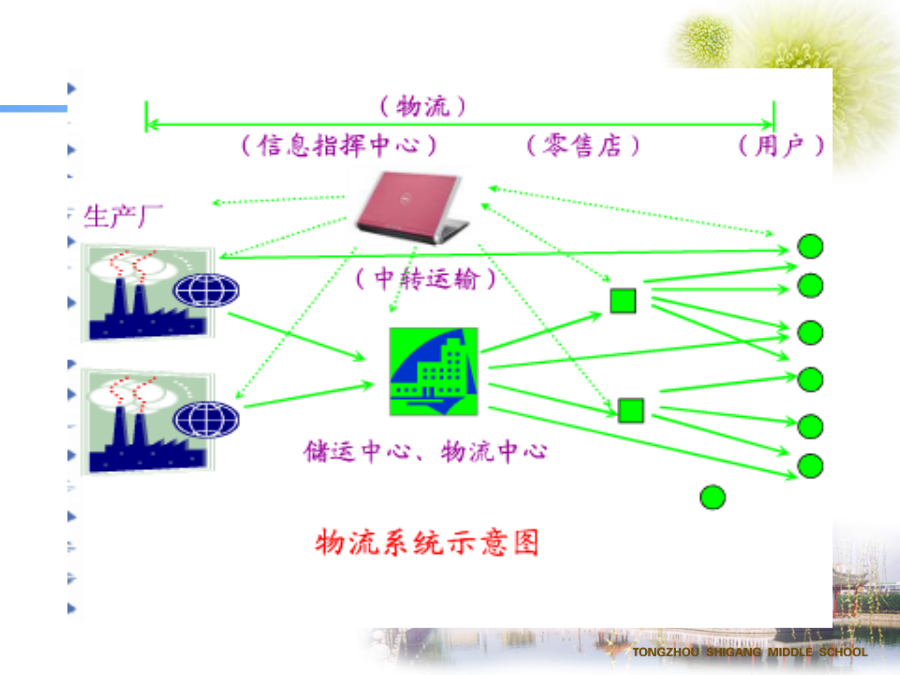 （物流）

（信息指挥中心）

（零售店）

（用户）

生产厂

（中转运输）

储运中心、物流中心

物流系统示意图

TONGZHOU SHIGANG MIDDLE SCHOOL